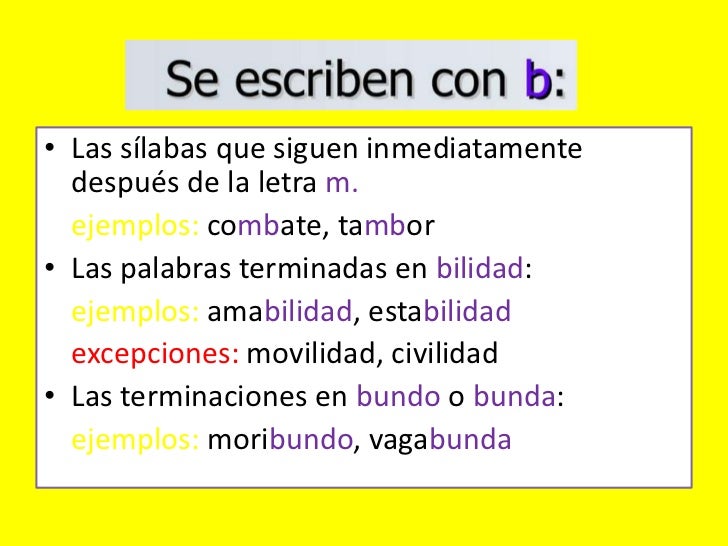 Se escriben con b:

• Las sílabas que siguen inmediatamente después de la letra m.

ejemplos: combate, tambor

• Las palabras terminadas en bilidad:

ejemplos: amabilidad, estabilidad

excepciones: movilidad, civilidad

• Las terminaciones en bundo o bunda:

ejemplos: moribundo, vagabunda